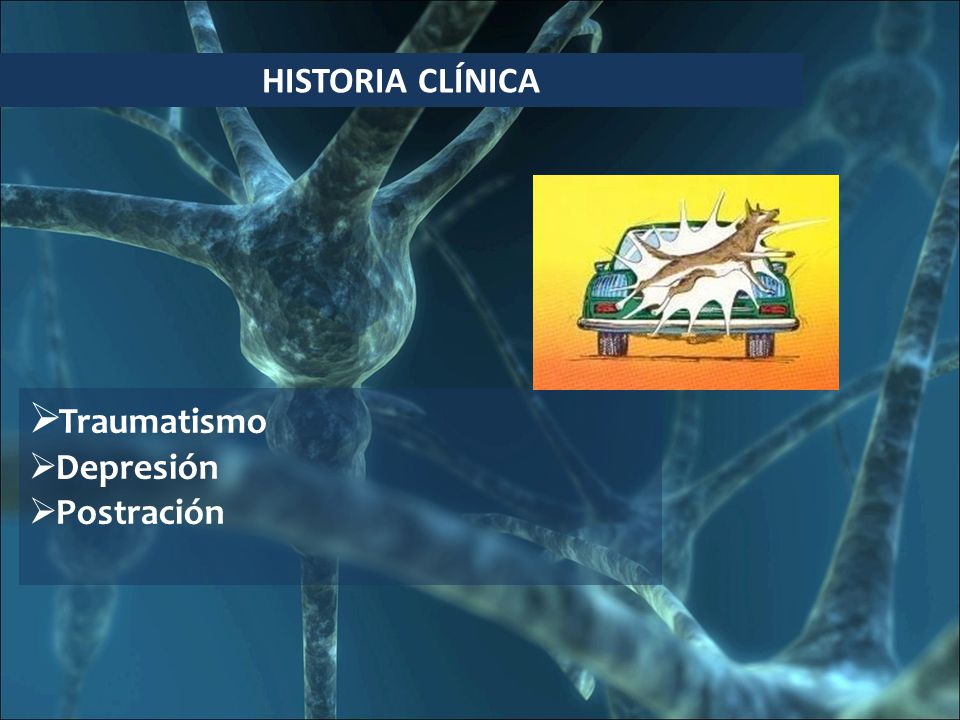 HISTORIA CLÍNICA

➢Traumatismo
➢Depresión
➢Postración